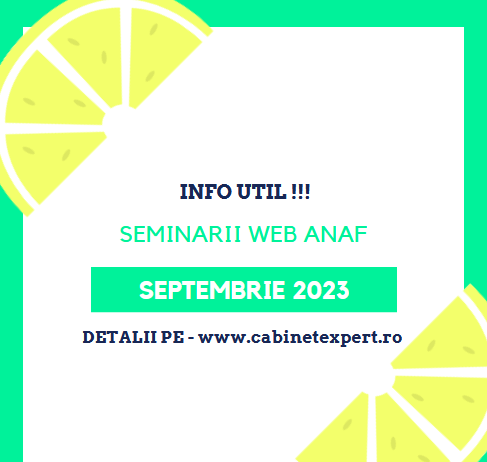 INFO UTIL !!!

SEMINARII WEB ANAF

SEPTEMBRIE 2023

DETALII PE - www.cabinetexpert.ro